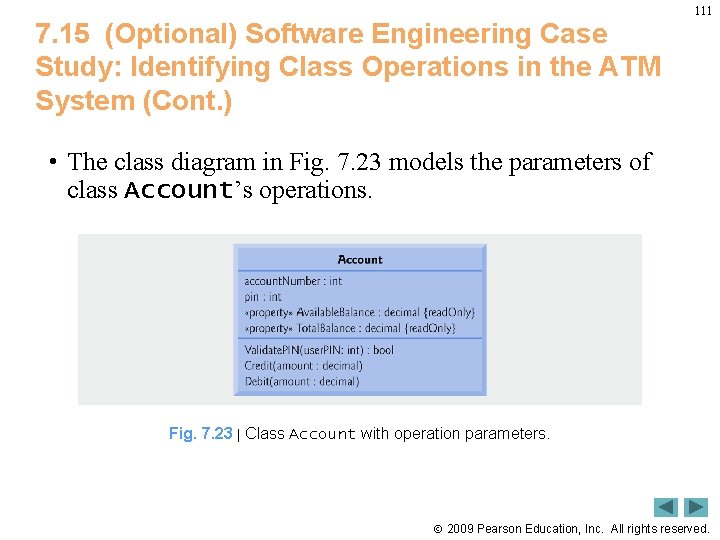 111

7.15 (Optional) Software Engineering Case Study: Identifying Class Operations in the ATM System (Cont.)

• The class diagram in Fig. 7.23 models the parameters of class Account's operations.

Account

accountNumber : int
pin : int
«property» AvailableBalance : decimal {readOnly}
«property» TotalBalance : decimal {readOnly}

ValidatePIN(userPIN: int) : bool
Credit(amount : decimal)
Debit(amount : decimal)

Fig. 7.23 | Class Account with operation parameters.

© 2009 Pearson Education, Inc. All rights reserved.